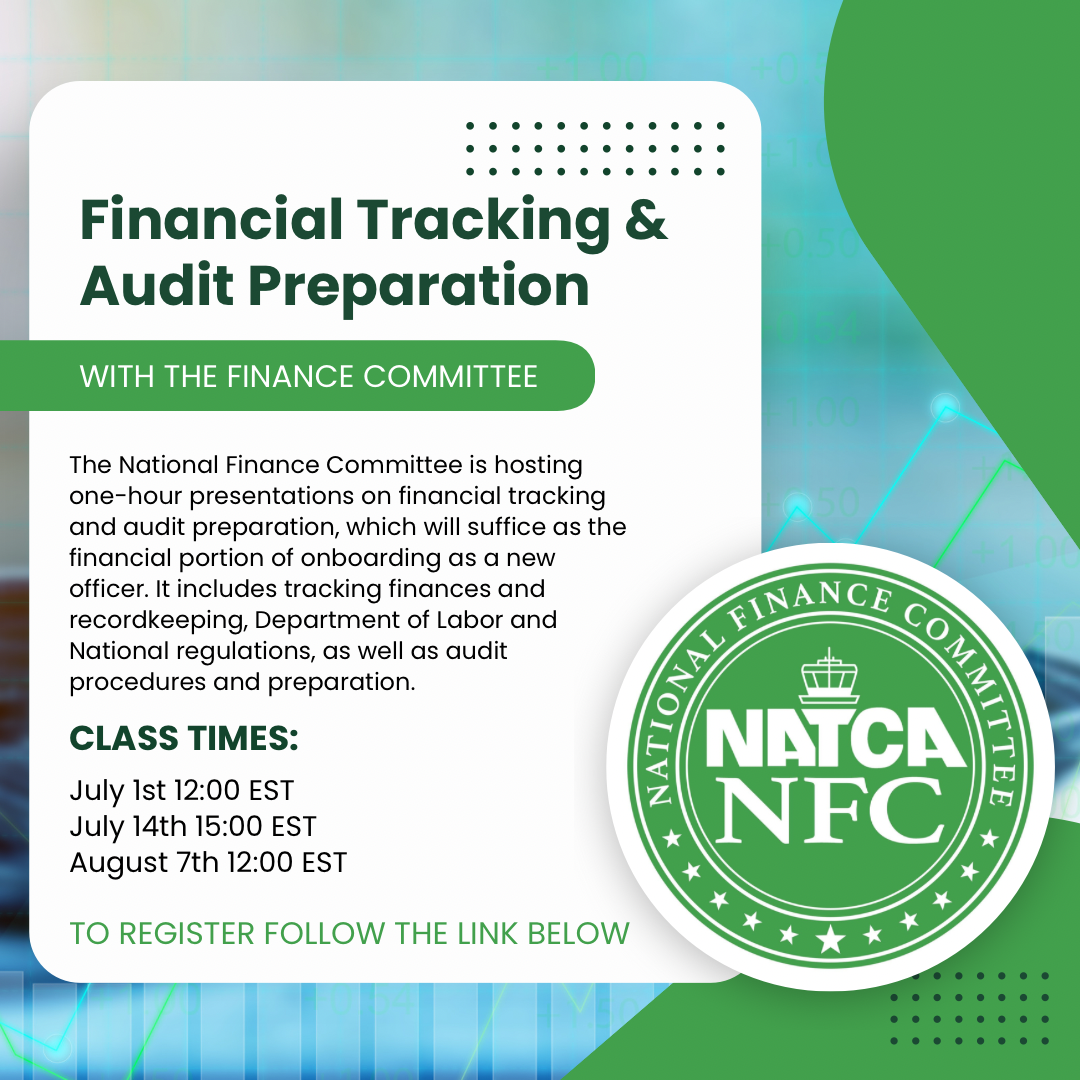 Financial Tracking & Audit Preparation

WITH THE FINANCE COMMITTEE

The National Finance Committee is hosting one-hour presentations on financial tracking and audit preparation, which will suffice as the financial portion of onboarding as a new officer. It includes tracking finances and recordkeeping, Department of Labor and National regulations, as well as audit procedures and preparation.

CLASS TIMES:

July 1st 12:00 EST
July 14th 15:00 EST
August 7th 12:00 EST

TO REGISTER FOLLOW THE LINK BELOW

NATIONAL FINANCE COMMITTEE
NATCA
NFC